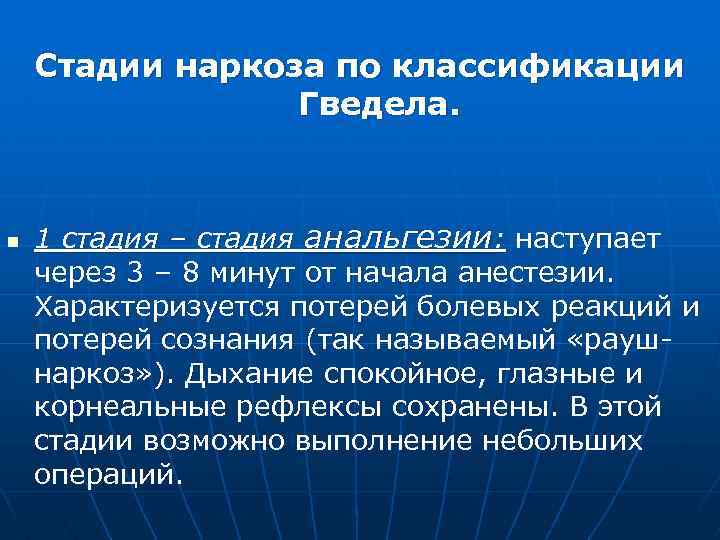 Стадии наркоза по классификации Гведела.

1 стадия – стадия анальгезии: наступает через 3 – 8 минут от начала анестезии. Характеризуется потерей болевых реакций и потерей сознания (так называемый «рауш-наркоз»). Дыхание спокойное, глазные и корнеальные рефлексы сохранены. В этой стадии возможно выполнение небольших операций.